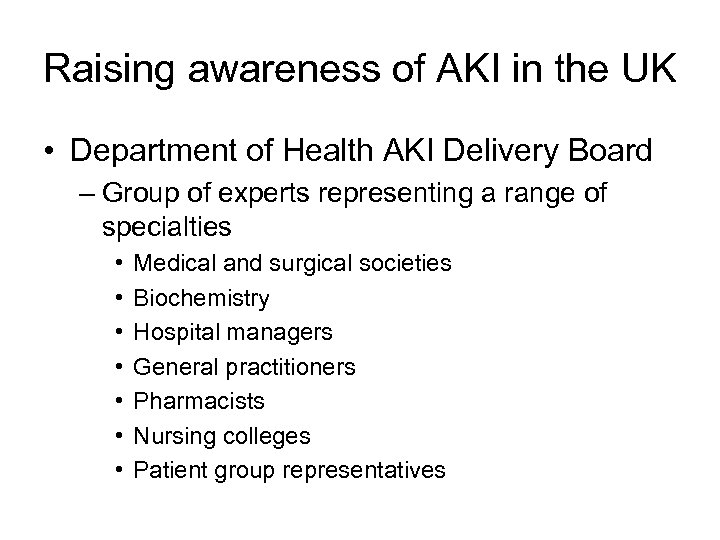 Raising awareness of AKI in the UK

• Department of Health AKI Delivery Board
– Group of experts representing a range of specialties
• Medical and surgical societies
• Biochemistry
• Hospital managers
• General practitioners
• Pharmacists
• Nursing colleges
• Patient group representatives